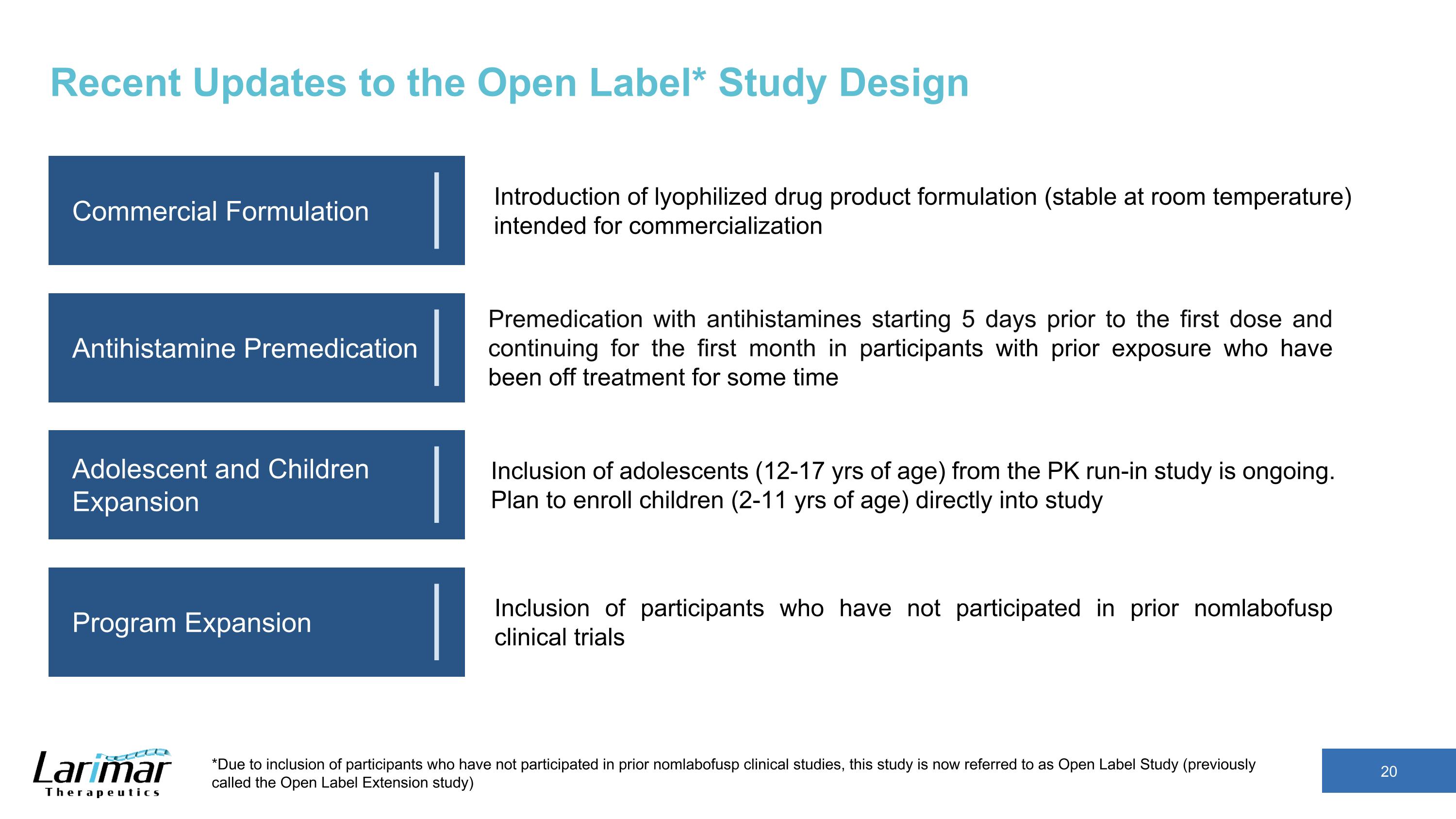 Recent Updates to the Open Label* Study Design

Commercial Formulation

Introduction of lyophilized drug product formulation (stable at room temperature) intended for commercialization

Antihistamine Premedication

Premedication with antihistamines starting 5 days prior to the first dose and continuing for the first month in participants with prior exposure who have been off treatment for some time

Adolescent and Children Expansion

Inclusion of adolescents (12-17 yrs of age) from the PK run-in study is ongoing. Plan to enroll children (2-11 yrs of age) directly into study

Program Expansion

Inclusion of participants who have not participated in prior nomlabofusp clinical trials

Larimar Therapeutics

*Due to inclusion of participants who have not participated in prior nomlabofusp clinical studies, this study is now referred to as Open Label Study (previously called the Open Label Extension study)

20